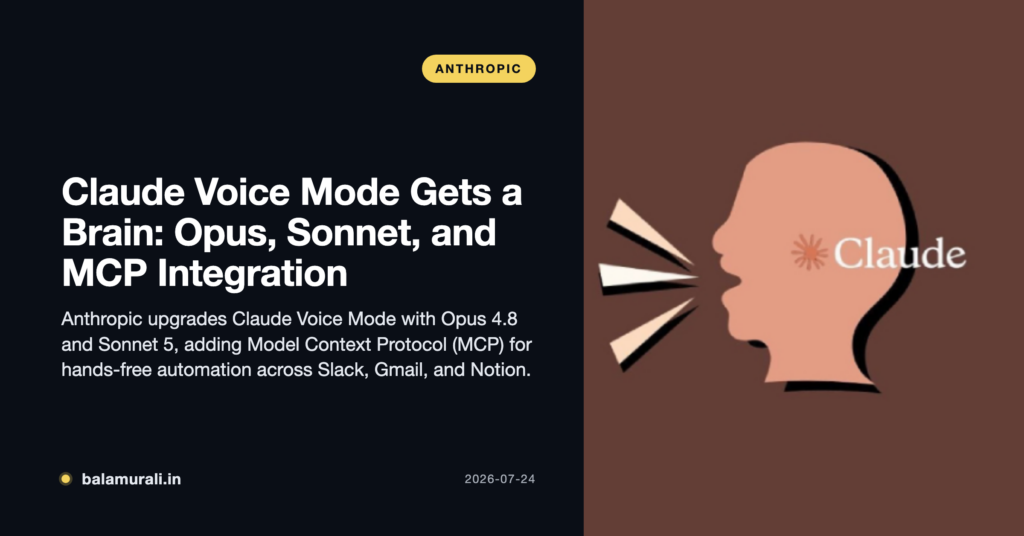 ANTHROPIC

Claude Voice Mode Gets a Brain: Opus, Sonnet, and MCP Integration

Anthropic upgrades Claude Voice Mode with Opus 4.8 and Sonnet 5, adding Model Context Protocol (MCP) for hands-free automation across Slack, Gmail, and Notion.

balamurali.in

2026-07-24

Claude